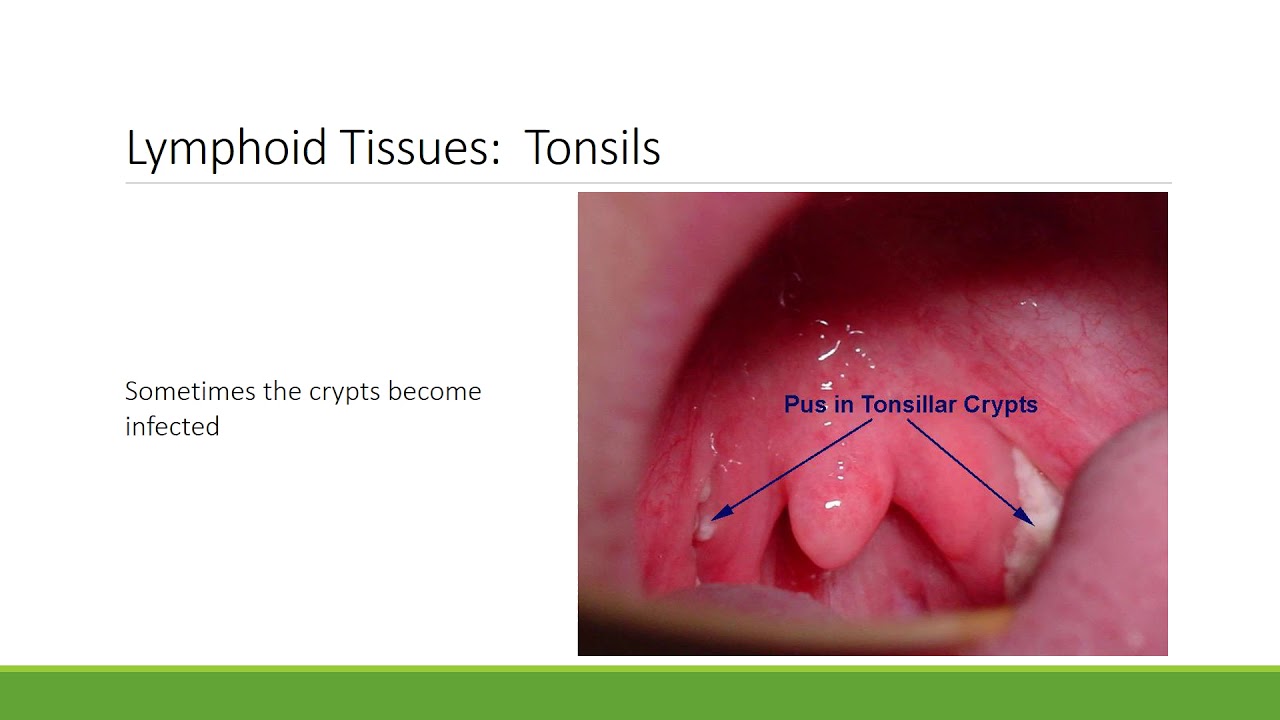 Lymphoid Tissues:  Tonsils

Sometimes the crypts become infected

Pus in Tonsillar Crypts